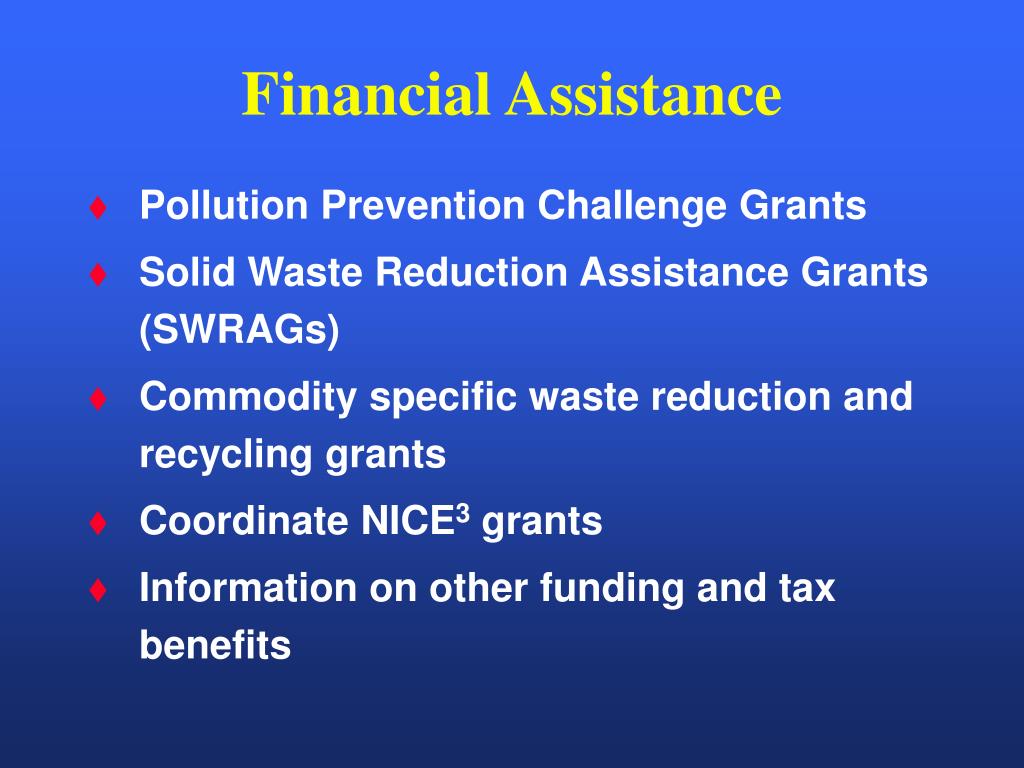 Financial Assistance

♦ Pollution Prevention Challenge Grants
♦ Solid Waste Reduction Assistance Grants (SWRAGs)
♦ Commodity specific waste reduction and recycling grants
♦ Coordinate NICE$^3$ grants
♦ Information on other funding and tax benefits